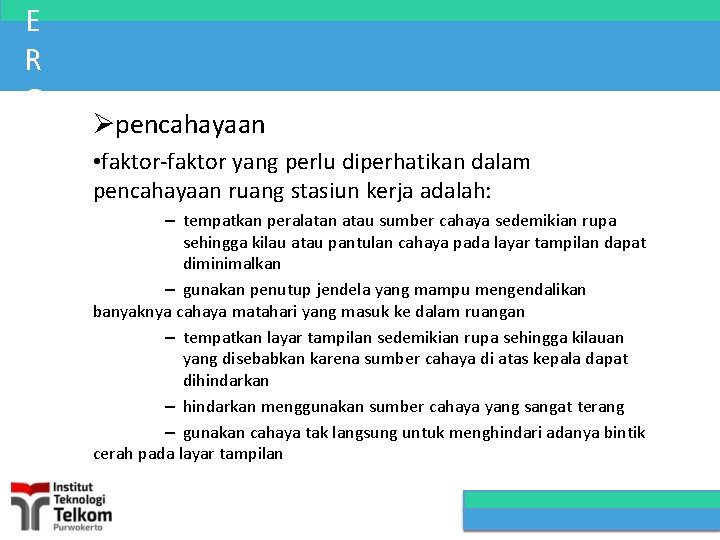 E
R

➢pencahayaan

•faktor-faktor yang perlu diperhatikan dalam pencahayaan ruang stasiun kerja adalah:

– tempatkan peralatan atau sumber cahaya sedemikian rupa sehingga kilau atau pantulan cahaya pada layar tampilan dapat diminimalkan

– gunakan penutup jendela yang mampu mengendalikan banyaknya cahaya matahari yang masuk ke dalam ruangan

– tempatkan layar tampilan sedemikian rupa sehingga kilauan yang disebabkan karena sumber cahaya di atas kepala dapat dihindarkan

– hindarkan menggunakan sumber cahaya yang sangat terang

– gunakan cahaya tak langsung untuk menghindari adanya bintik cerah pada layar tampilan

Institut Teknologi Telkom Purwokerto